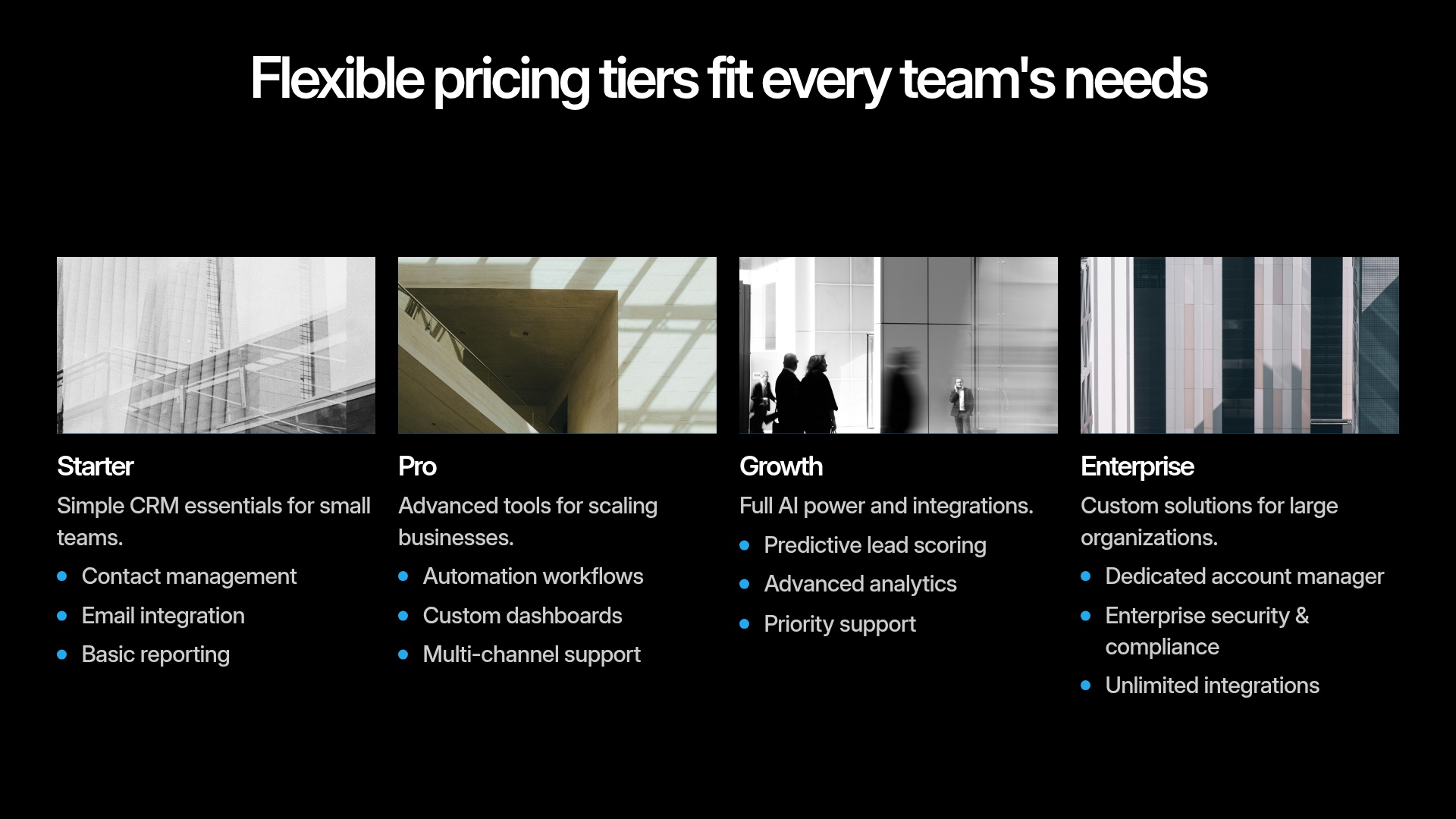 Flexible pricing tiers fit every team's needs

Starter

Simple CRM essentials for small teams.

- Contact management
- Email integration
- Basic reporting

Pro

Advanced tools for scaling businesses.

- Automation workflows
- Custom dashboards
- Multi-channel support

Growth

Full AI power and integrations.

- Predictive lead scoring
- Advanced analytics
- Priority support

Enterprise

Custom solutions for large organizations.

- Dedicated account manager
- Enterprise security & compliance
- Unlimited integrations